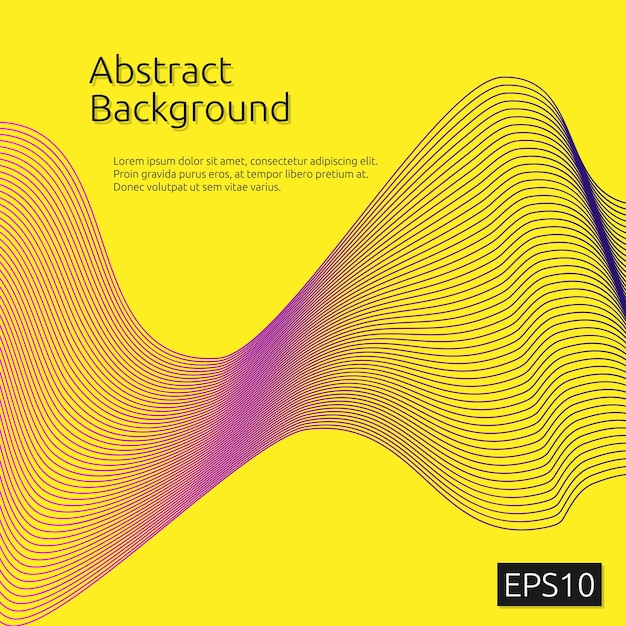 Abstract
Background

Lorem ipsum dolor sit amet, consectetur adipiscing elit. Proin gravida purus eros, at tempor libero pretium at. Donec volutpat ut sem vitae varius.

EPS10